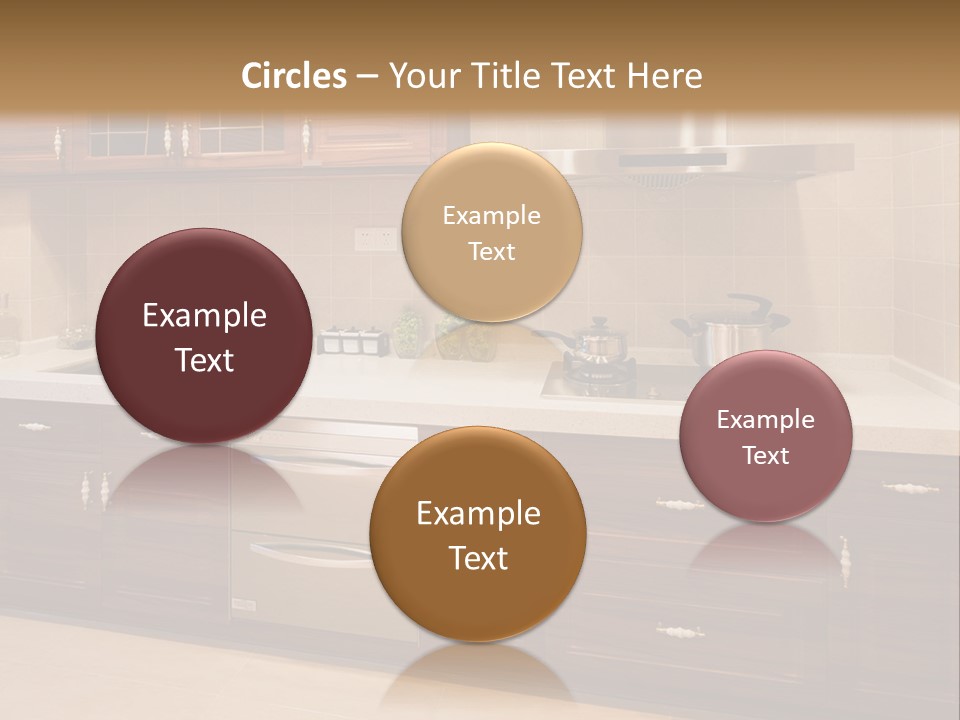 Circles – Your Title Text Here

Example Text

Example Text

Example Text

Example Text